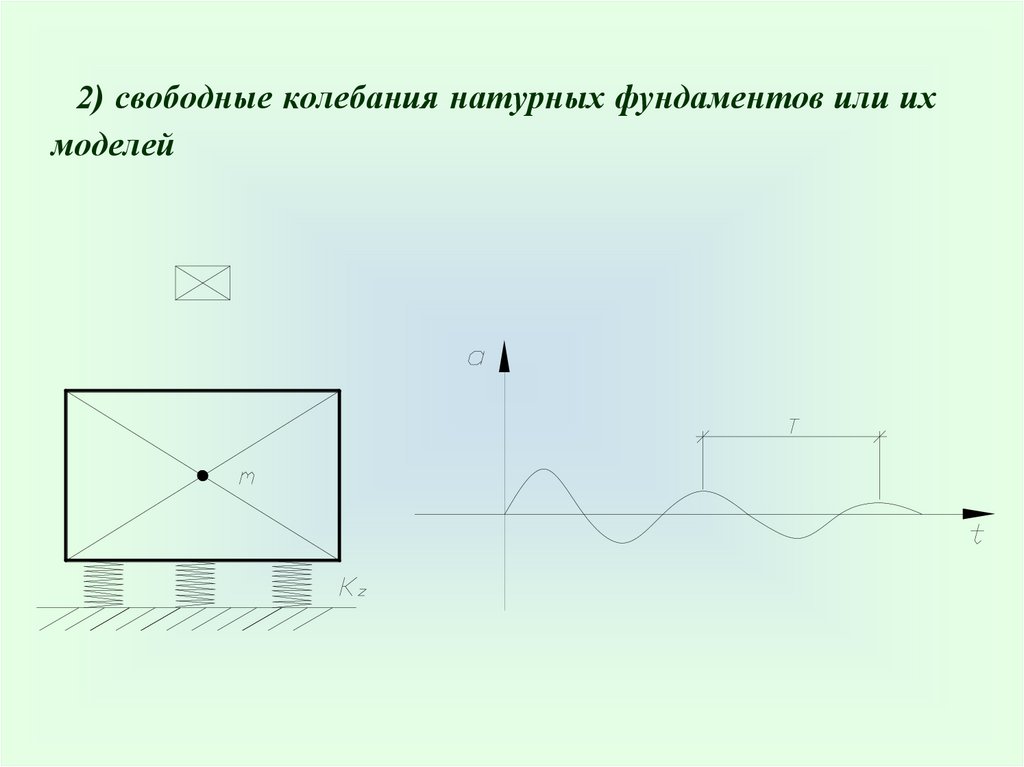 2) свободные колебания натурных фундаментов или их моделей

m

$K_z$

a

T

t